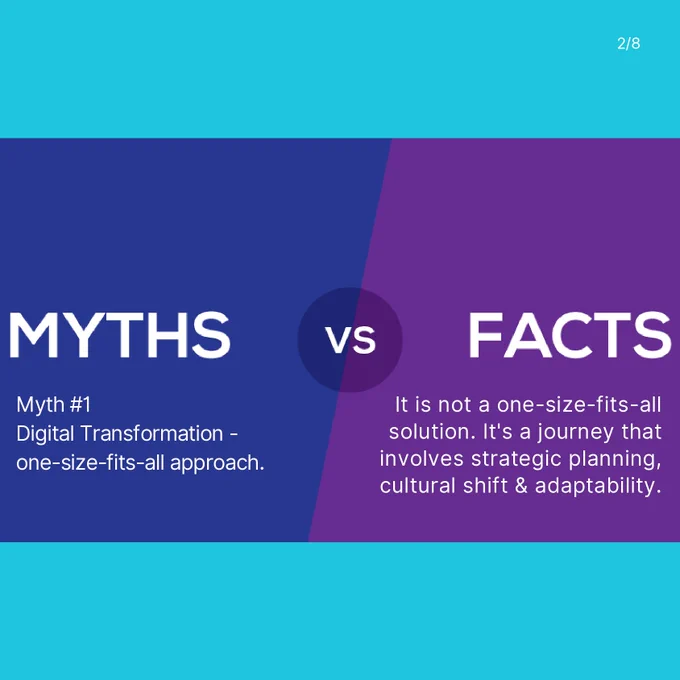 2/8

MYTHS

VS

FACTS

Myth #1
Digital Transformation - one-size-fits-all approach.

It is not a one-size-fits-all solution. It's a journey that involves strategic planning, cultural shift & adaptability.